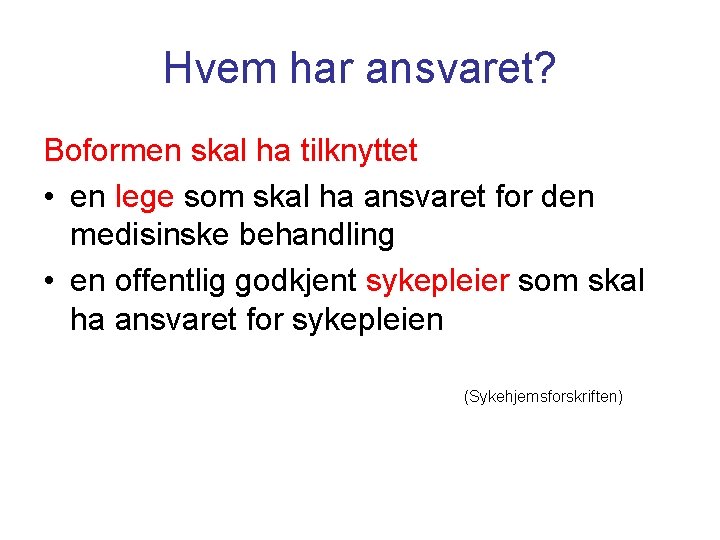 Hvem har ansvaret?

Boformen skal ha tilknyttet

• en lege som skal ha ansvaret for den medisinske behandling
• en offentlig godkjent sykepleier som skal ha ansvaret for sykepleien

(Sykehjemsforskriften)